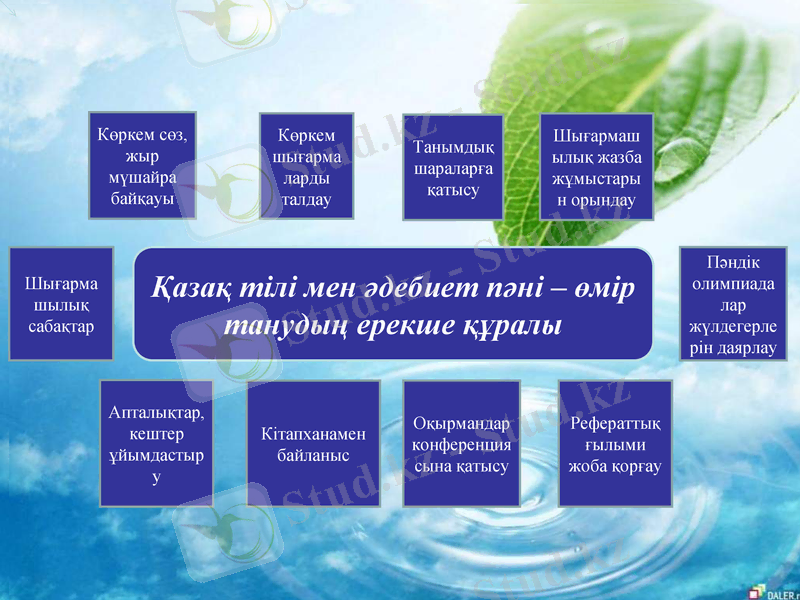 Көркем сөз, жыр мүшайра байқауы

Көркем шығарма ларды талдау

Танымдық шараларға қатысу

Шығармаш ылық жазба жұмыстары н орындау

Шығарма шылық сабақтар

Қазақ тілі мен әдебиет пәні – өмір танудың ерекше құралы

Пәндік олимпиада лар жүлдегерле рін даярлау

Апталықтар, кештер ұйымдастыр у

Кітапханамен байланыс

Оқырмандар конференция сына қатысу

Рефераттық ғылыми жоба қорғау

Stud.kz - Stud.kz

DALER